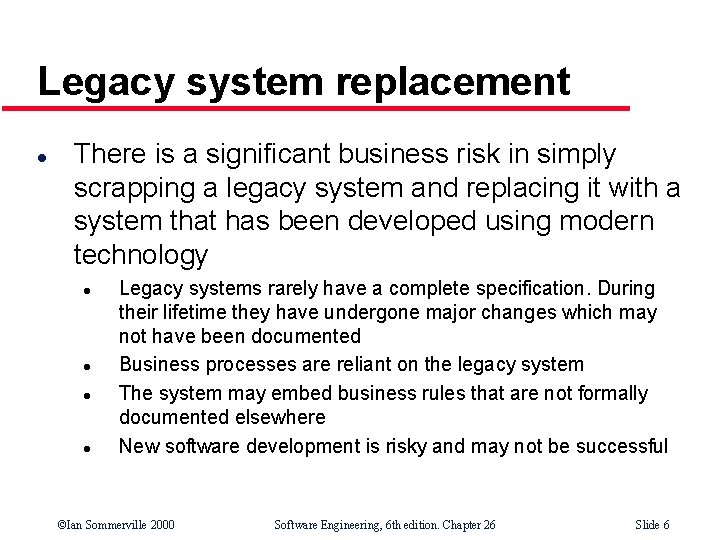 Legacy system replacement

- There is a significant business risk in simply scrapping a legacy system and replacing it with a system that has been developed using modern technology
  - Legacy systems rarely have a complete specification. During their lifetime they have undergone major changes which may not have been documented
  - Business processes are reliant on the legacy system
  - The system may embed business rules that are not formally documented elsewhere
  - New software development is risky and may not be successful

©Ian Sommerville 2000 Software Engineering, 6th edition. Chapter 26 Slide 6